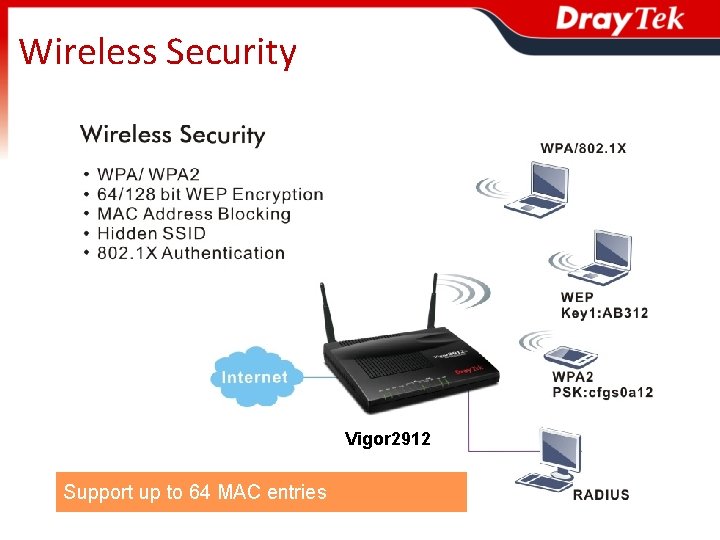 DrayTek

Wireless Security

Wireless Security

• WPA/ WPA2
• 64/128 bit WEP Encryption
• MAC Address Blocking
• Hidden SSID
• 802.1X Authentication

WPA/802.1X

WEP
Key1:AB312

WPA2
PSK:cfgs0a12

Internet

Vigor2912

RADIUS

Support up to 64 MAC entries